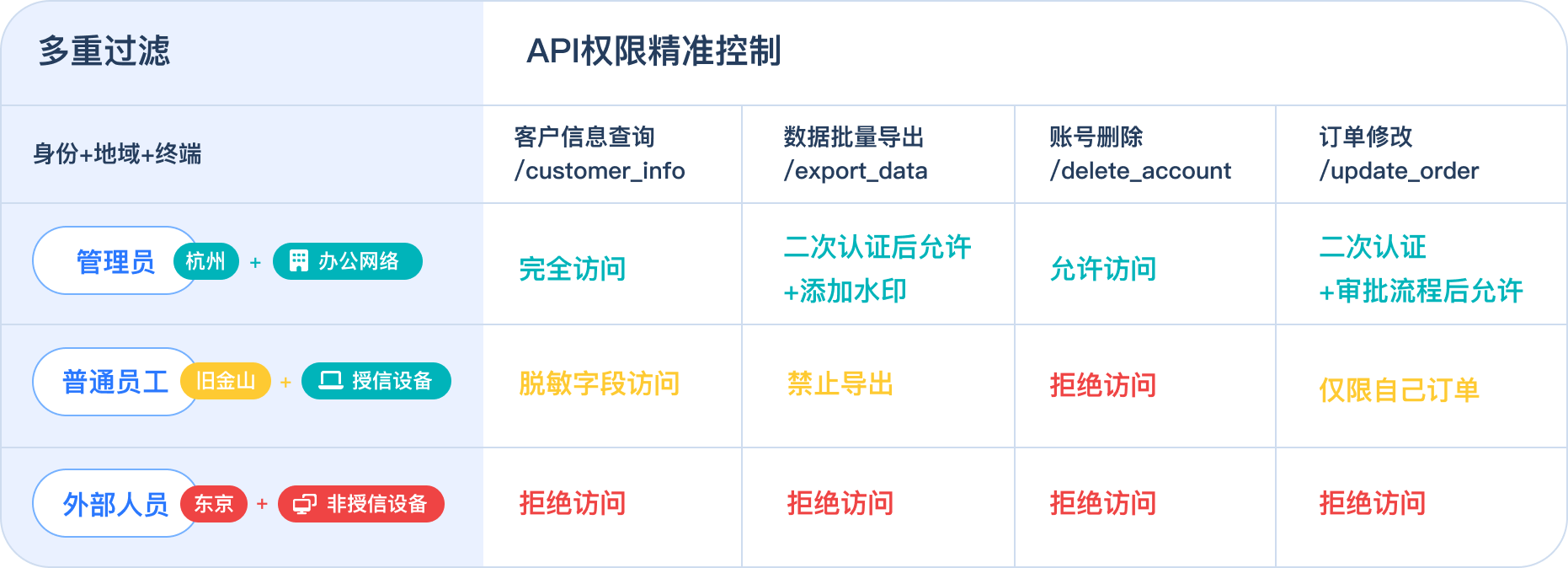 | 多重过滤 | API权限精准控制 | | | |
|---|---|---|---|---|
| 身份+地域+终端 | 客户信息查询 /customer_info | 数据批量导出 /export_data | 账号删除 /delete_account | 订单修改 /update_order |
| 管理员 杭州 + 办公网络 | 完全访问 | 二次认证后允许 +添加水印 | 允许访问 | 二次认证 +审批流程后允许 |
| 普通员工 旧金山 + 授信设备 | 脱敏字段访问 | 禁止导出 | 拒绝访问 | 仅限自己订单 |
| 外部人员 东京 + 非授信设备 | 拒绝访问 | 拒绝访问 | 拒绝访问 | 拒绝访问 |